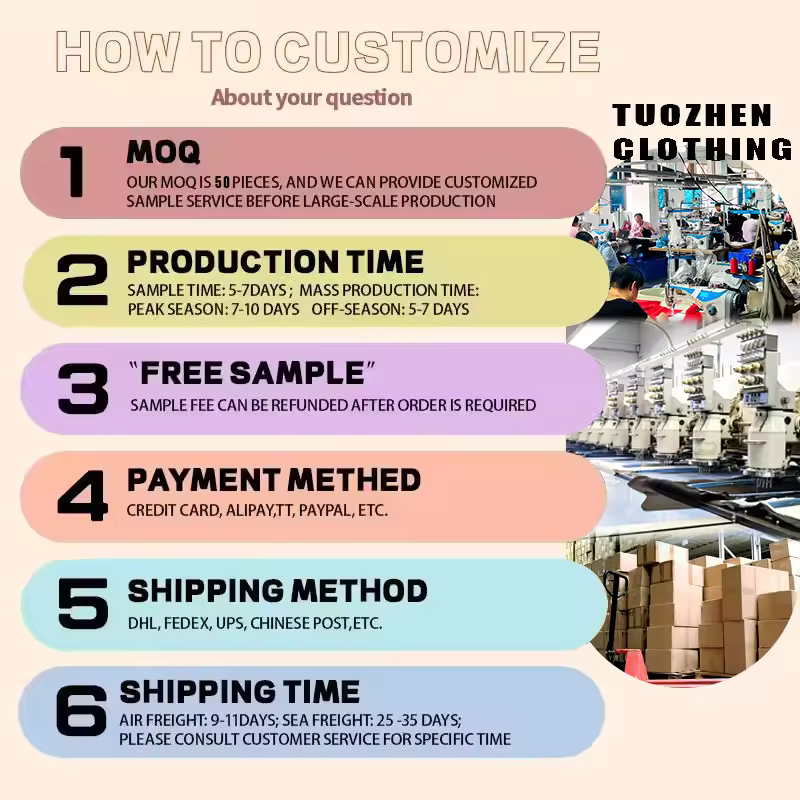 HOW TO CUSTOMIZE

About your question

TUOZHEN CLOTHING

1 MOQ
OUR MOQ IS 50 PIECES, AND WE CAN PROVIDE CUSTOMIZED SAMPLE SERVICE BEFORE LARGE-SCALE PRODUCTION

2 PRODUCTION TIME
SAMPLE TIME: 5-7DAYS ; MASS PRODUCTION TIME: PEAK SEASON: 7-10 DAYS OFF-SEASON: 5-7 DAYS

3 "FREE SAMPLE"
SAMPLE FEE CAN BE REFUNDED AFTER ORDER IS REQUIRED

4 PAYMENT METHED
CREDIT CARD, ALIPAY,TT, PAYPAL, ETC.

5 SHIPPING METHOD
DHL, FEDEX, UPS, CHINESE POST,ETC.

6 SHIPPING TIME
AIR FREIGHT: 9-11DAYS; SEA FREIGHT: 25 -35 DAYS; PLEASE CONSULT CUSTOMER SERVICE FOR SPECIFIC TIME